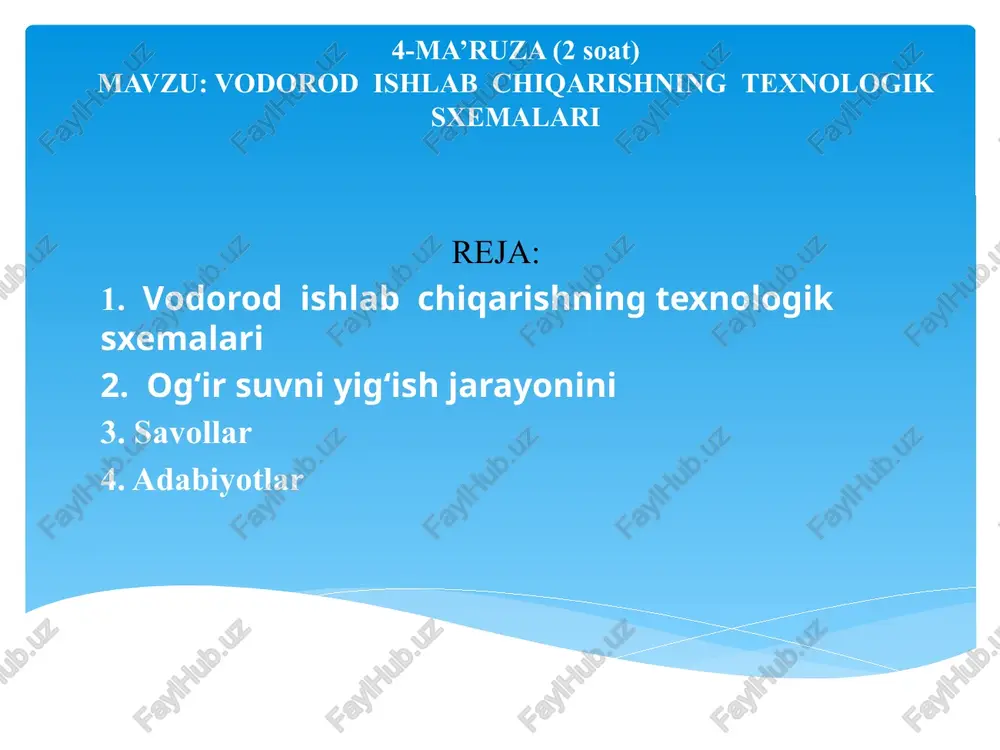 4-MA’RUZA (2 soat)
MAVZU: VODOROD ISHLAB CHIQARISHNING TEXNOLOGIK SXEMALARI

REJA:

1. Vodorod ishlab chiqarishning texnologik sxemalari

2. Og‘ir suvni yig‘ish jarayonini

3. Savollar

4. Adabiyotlar

FaylHub.uz